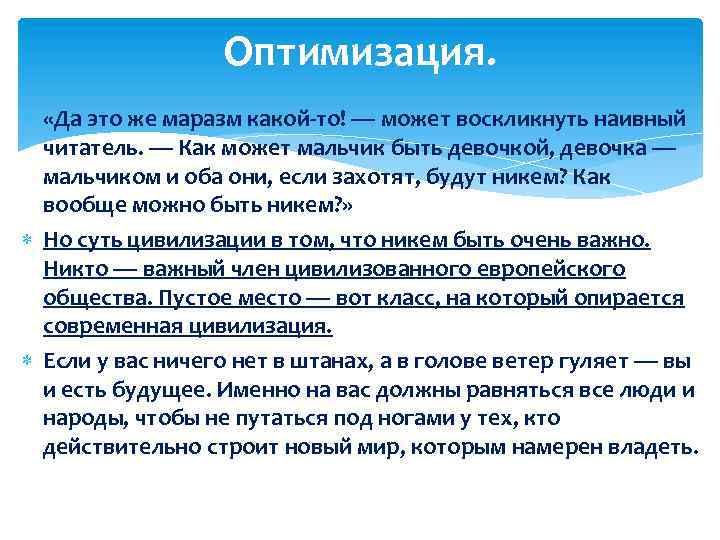 Оптимизация.

«Да это же маразм какой-то! — может воскликнуть наивный читатель. — Как может мальчик быть девочкой, девочка — мальчиком и оба они, если захотят, будут никем? Как вообще можно быть никем?»

Но суть цивилизации в том, что никем быть очень важно. Никто — важный член цивилизованного европейского общества. Пустое место — вот класс, на который опирается современная цивилизация.

Если у вас ничего нет в штанах, а в голове ветер гуляет — вы и есть будущее. Именно на вас должны равняться все люди и народы, чтобы не путаться под ногами у тех, кто действительно строит новый мир, которым намерен владеть.